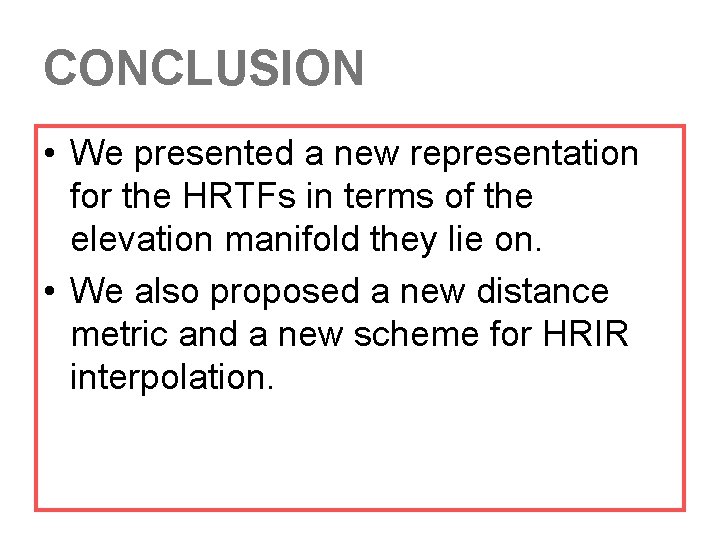 CONCLUSION

• We presented a new representation for the HRTFs in terms of the elevation manifold they lie on.

• We also proposed a new distance metric and a new scheme for HRIR interpolation.